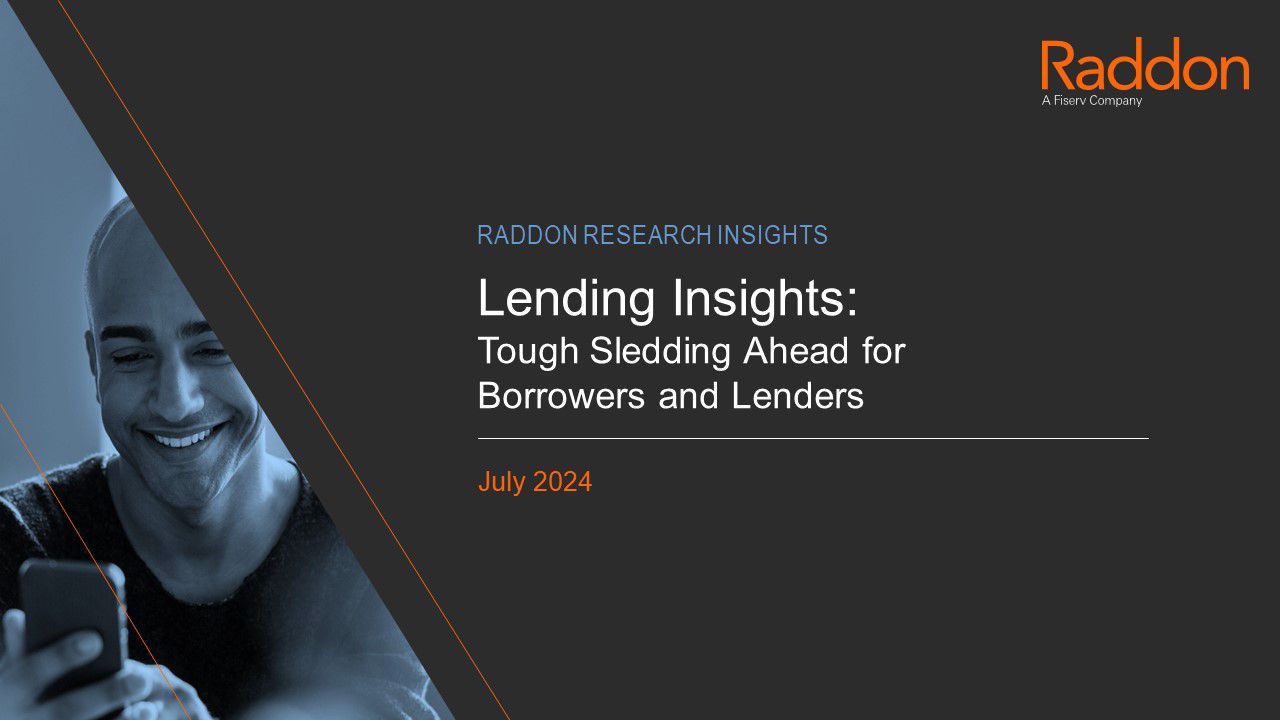 Raddon
A Fiserv Company

RADDON RESEARCH INSIGHTS

Lending Insights:
Tough Sledding Ahead for Borrowers and Lenders

July 2024